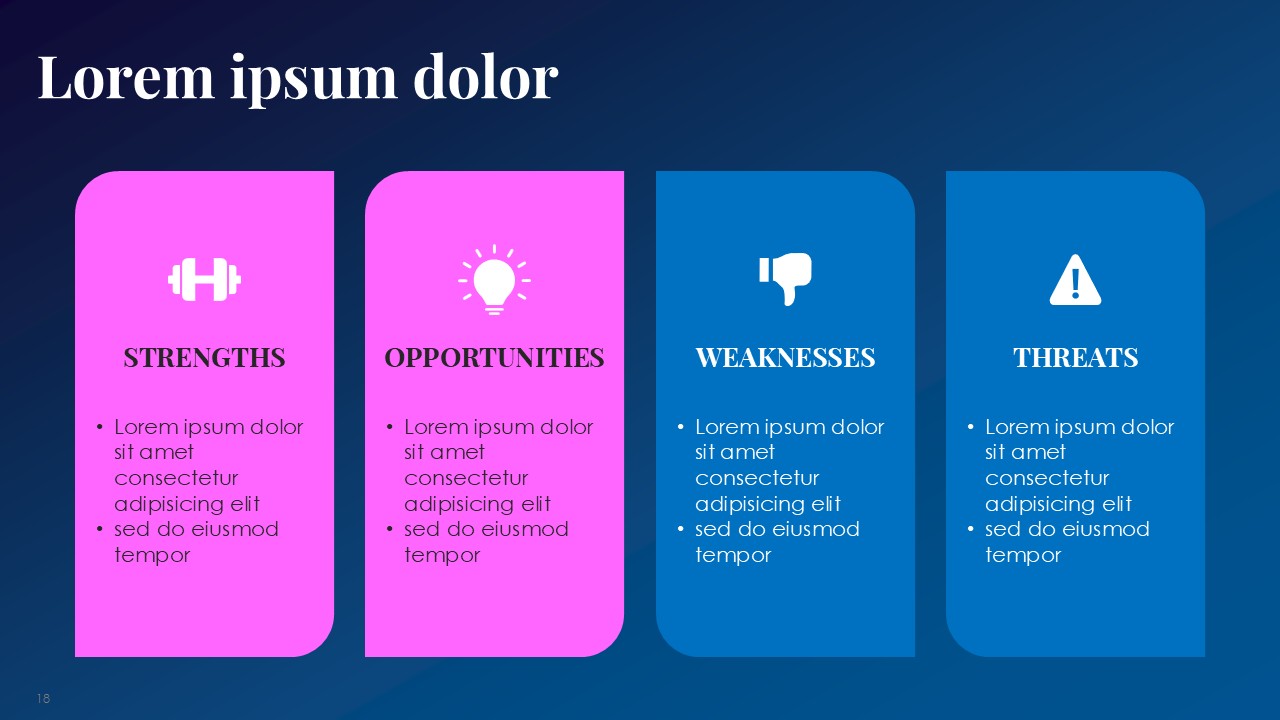 Lorem ipsum dolor

STRENGTHS

• Lorem ipsum dolor sit amet consectetur adipisicing elit
• sed do eiusmod tempor

OPPORTUNITIES

• Lorem ipsum dolor sit amet consectetur adipisicing elit
• sed do eiusmod tempor

WEAKNESSES

• Lorem ipsum dolor sit amet consectetur adipisicing elit
• sed do eiusmod tempor

THREATS

• Lorem ipsum dolor sit amet consectetur adipisicing elit
• sed do eiusmod tempor

18